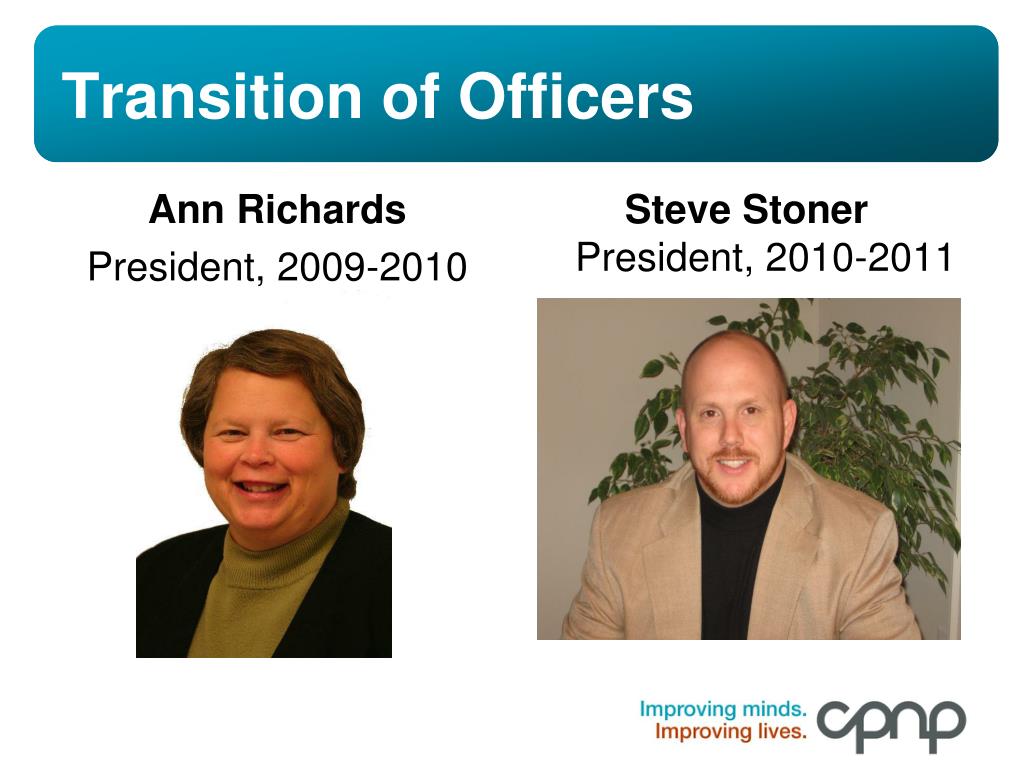 Transition of Officers

Ann Richards
President, 2009-2010

Steve Stoner
President, 2010-2011

Improving minds.
Improving lives.
cpnp